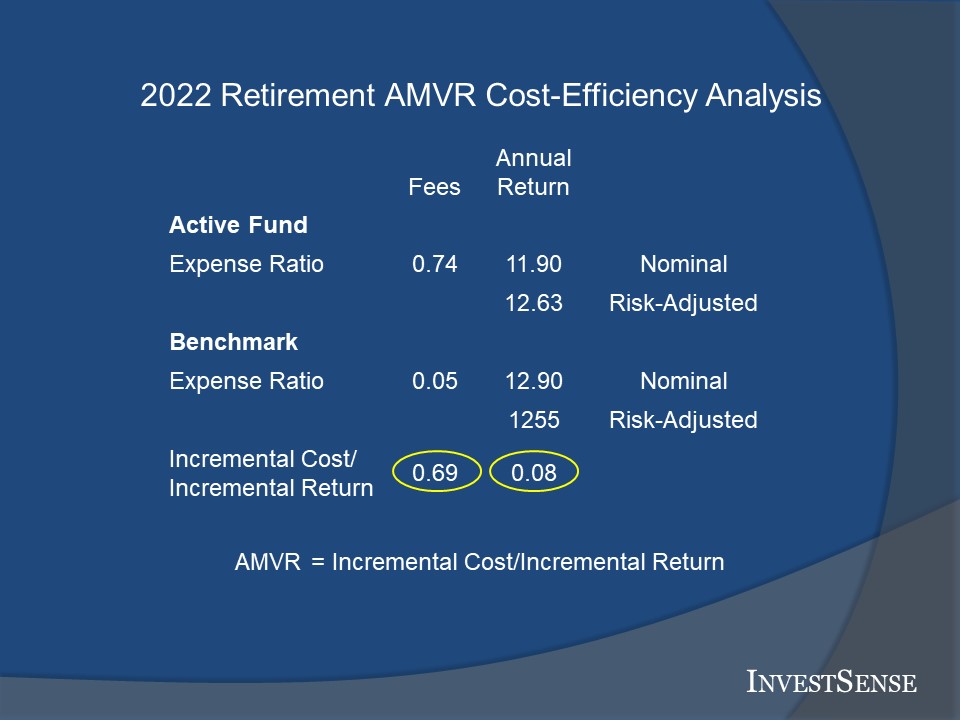 2022 Retirement AMVR Cost-Efficiency Analysis

| | Fees | Annual Return | |
|---|---|---|---|
| **Active Fund** | | | |
| Expense Ratio | 0.74 | 11.90 | Nominal |
| | | 12.63 | Risk-Adjusted |
| **Benchmark** | | | |
| Expense Ratio | 0.05 | 12.90 | Nominal |
| | | 1255 | Risk-Adjusted |
| Incremental Cost/ Incremental Return | 0.69 | 0.08 | |

AMVR = Incremental Cost/Incremental Return

INVESTSENSE